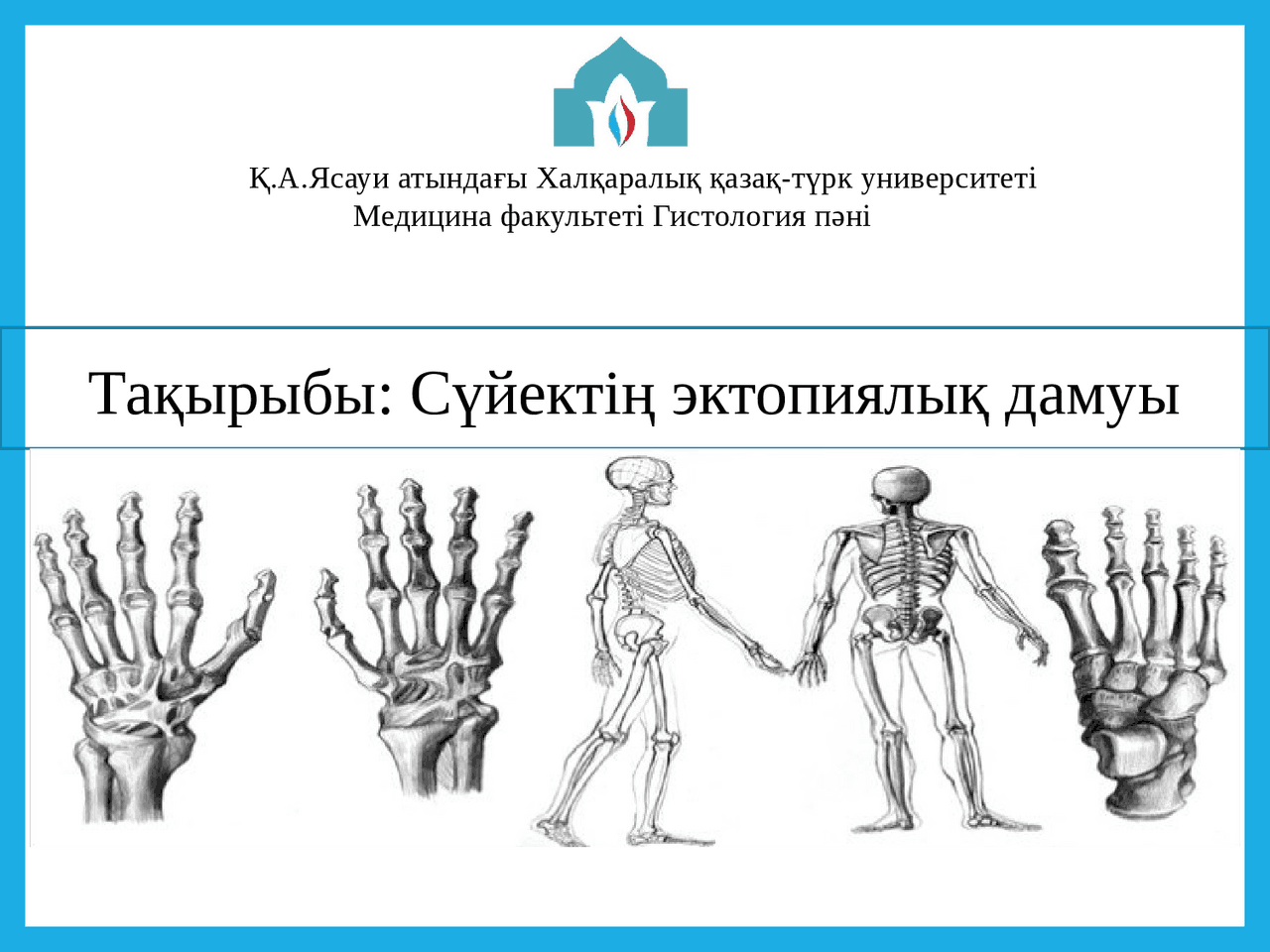 Қ.А.Ясауи атындағы Халқаралық қазақ-түрк университеті
Медицина факультеті Гистология пәні

Тақырыбы: Сүйектің эктопиялық дамуы